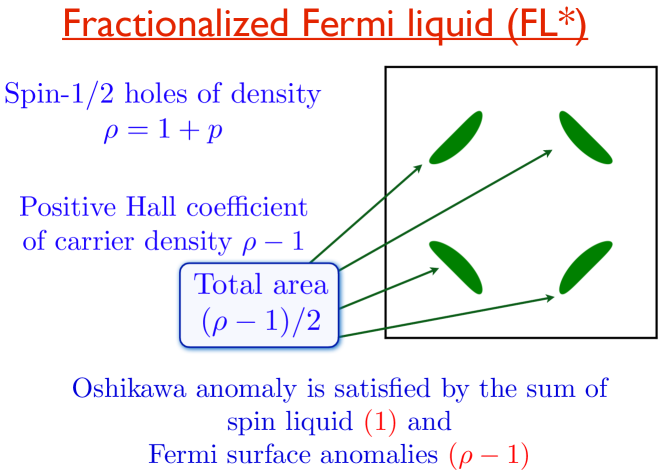 Fractionalized Fermi liquid (FL*)

Spin-1/2 holes of density $\rho = 1 + p$

Positive Hall coefficient of carrier density $\rho - 1$

Total area $(\rho - 1)/2$

Oshikawa anomaly is satisfied by the sum of spin liquid (1) and Fermi surface anomalies $(\rho - 1)$